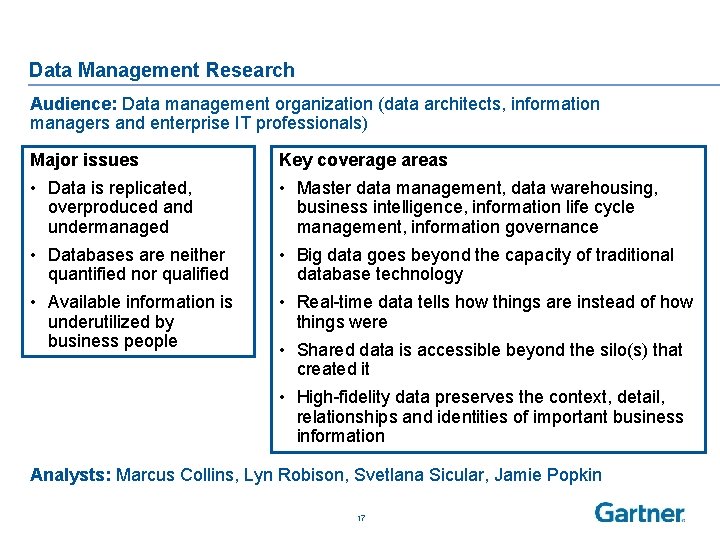 Data Management Research

Audience: Data management organization (data architects, information managers and enterprise IT professionals)

Major issues

• Data is replicated, overproduced and undermanaged

• Databases are neither quantified nor qualified

• Available information is underutilized by business people

Key coverage areas

• Master data management, data warehousing, business intelligence, information life cycle management, information governance

• Big data goes beyond the capacity of traditional database technology

• Real-time data tells how things are instead of how things were

• Shared data is accessible beyond the silo(s) that created it

• High-fidelity data preserves the context, detail, relationships and identities of important business information

Analysts: Marcus Collins, Lyn Robison, Svetlana Sicular, Jamie Popkin

17

Gartner